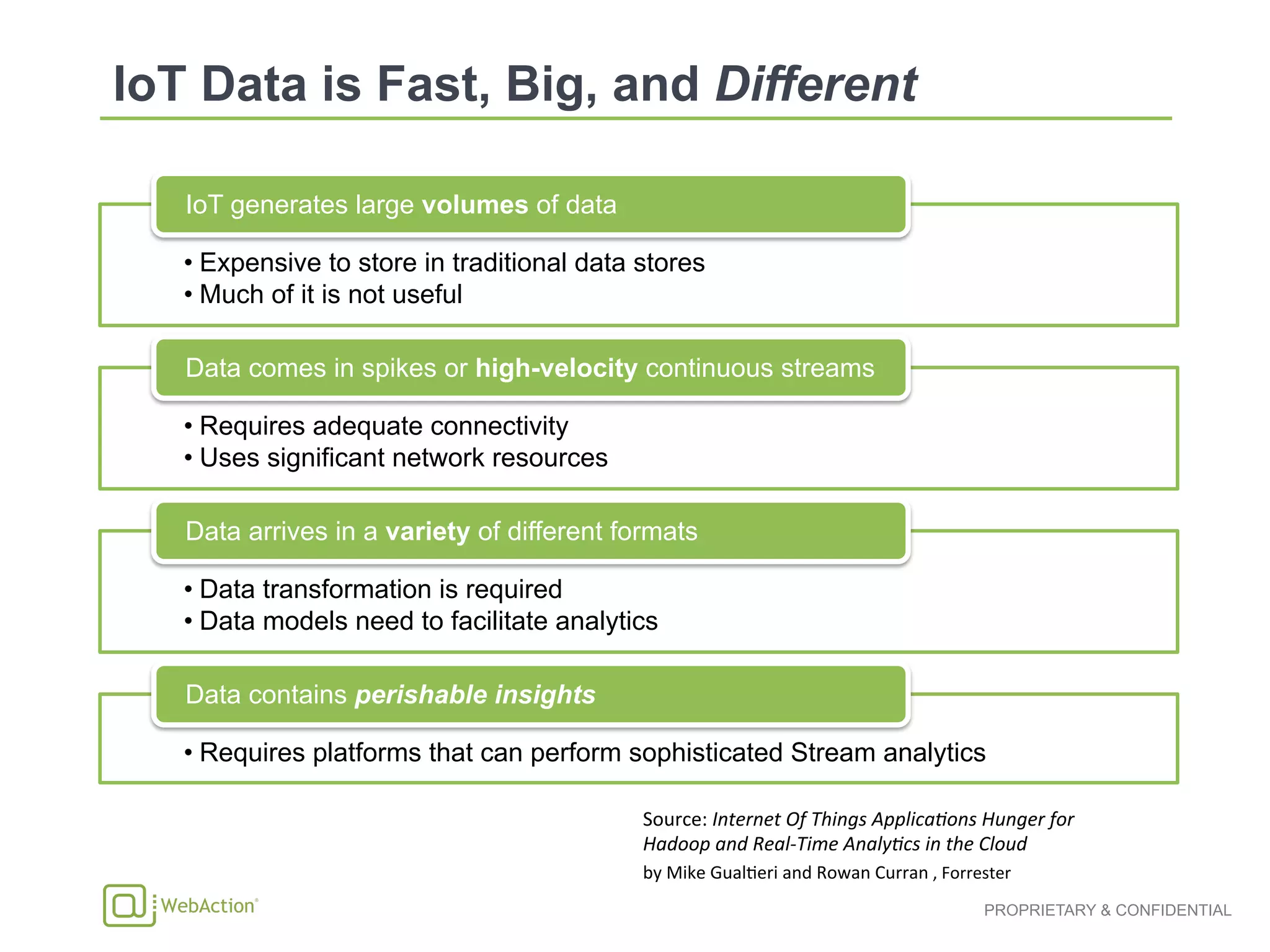 IoT Data is Fast, Big, and Different

IoT generates large volumes of data

• Expensive to store in traditional data stores
• Much of it is not useful

Data comes in spikes or high-velocity continuous streams

• Requires adequate connectivity
• Uses significant network resources

Data arrives in a variety of different formats

• Data transformation is required
• Data models need to facilitate analytics

Data contains perishable insights

• Requires platforms that can perform sophisticated Stream analytics

Source: Internet Of Things Applications Hunger for Hadoop and Real-Time Analytics in the Cloud
by Mike Gualtieri and Rowan Curran , Forrester

WebAction®

PROPRIETARY & CONFIDENTIAL